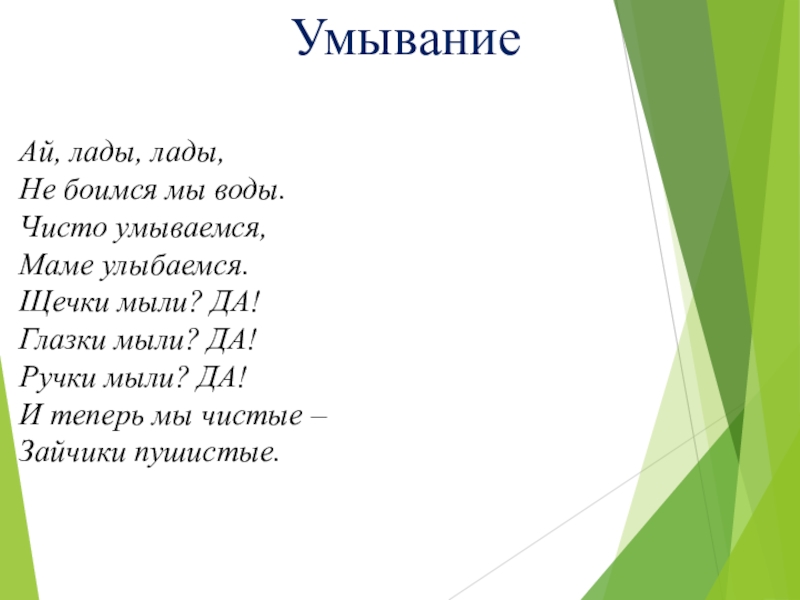 Умывание

Ай, лады, лады,
Не боимся мы воды.
Чисто умываемся,
Маме улыбаемся.
Щечки мыли? ДА!
Глазки мыли? ДА!
Ручки мыли? ДА!
И теперь мы чистые –
Зайчики пушистые.